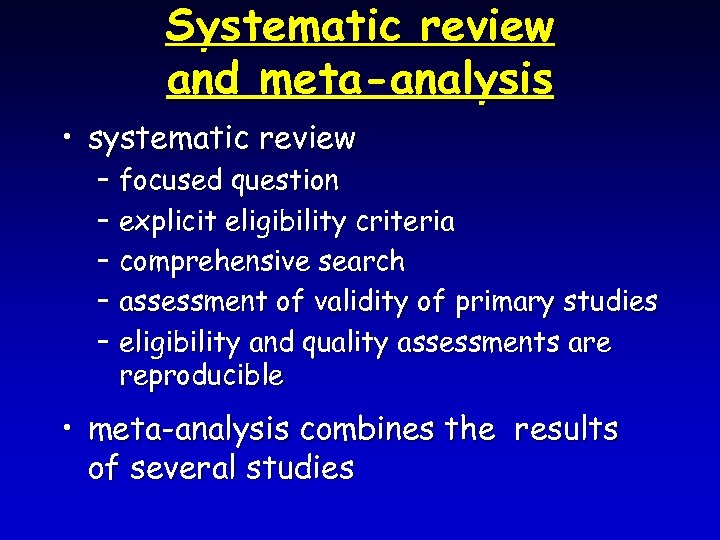 Systematic review and meta-analysis

• systematic review
– focused question
– explicit eligibility criteria
– comprehensive search
– assessment of validity of primary studies
– eligibility and quality assessments are reproducible

• meta-analysis combines the results of several studies